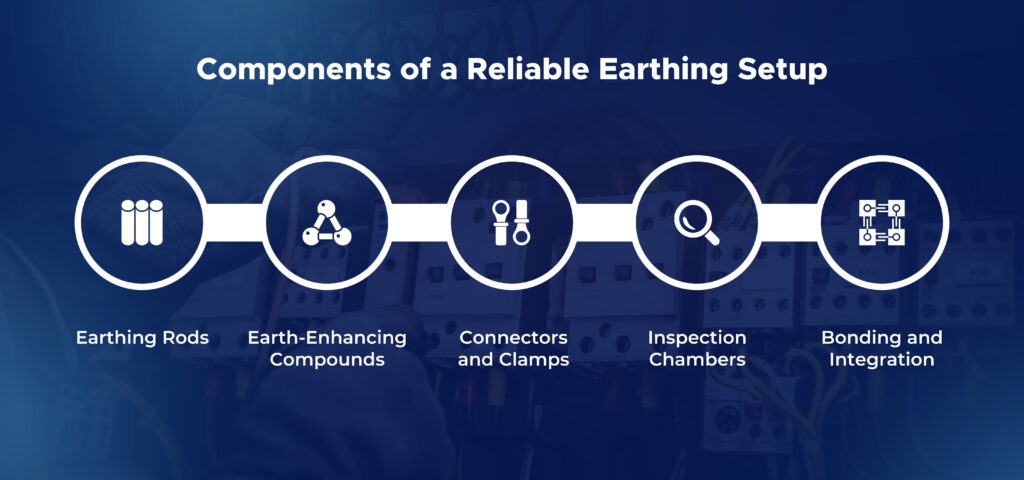 Components of a Reliable Earthing Setup

Earthing Rods

Earth-Enhancing Compounds

Connectors and Clamps

Inspection Chambers

Bonding and Integration